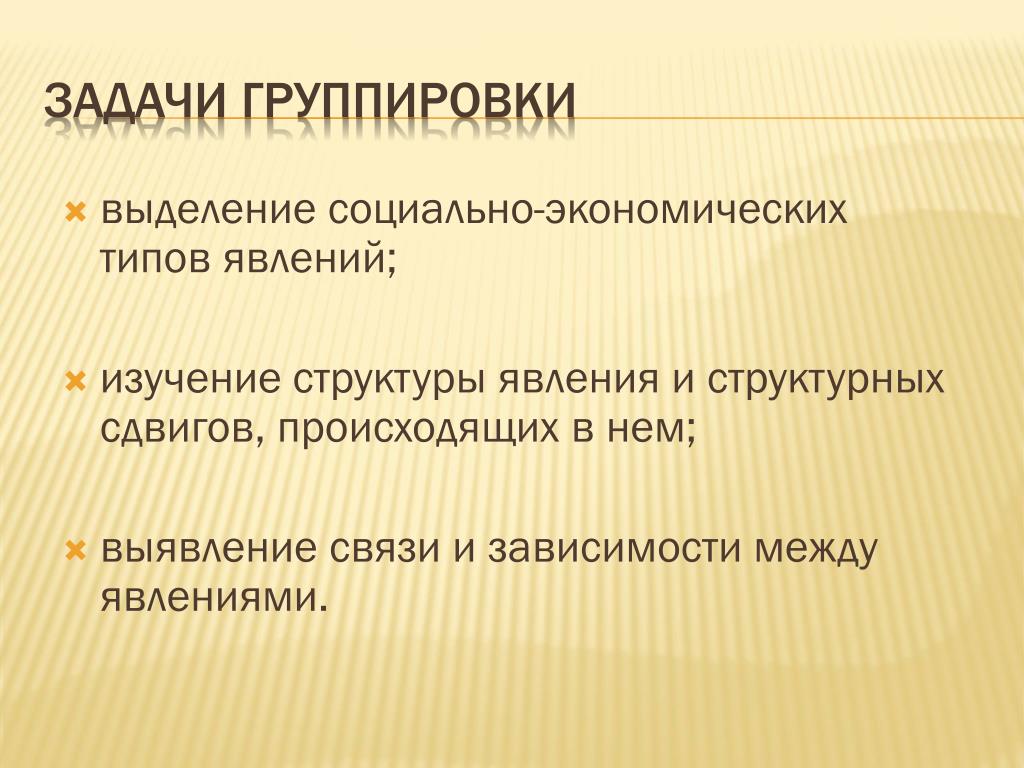 ЗАДАЧИ ГРУППИРОВКИ

выделение социально-экономических типов явлений;

изучение структуры явления и структурных сдвигов, происходящих в нем;

выявление связи и зависимости между явлениями.